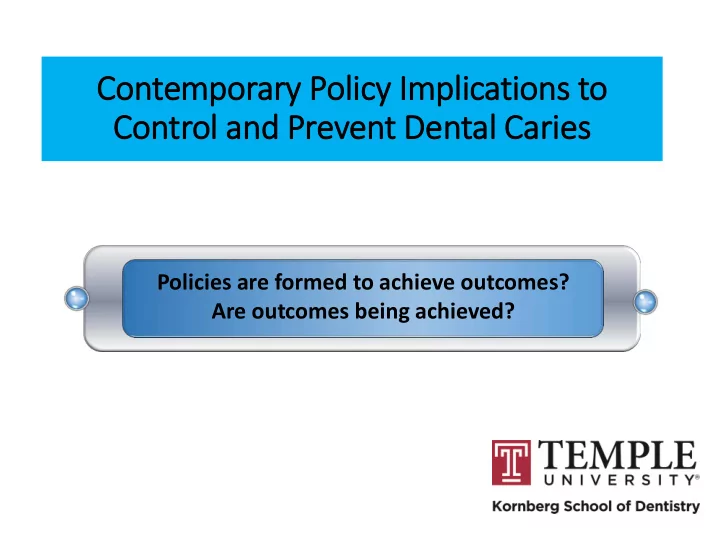 Contemporary Policy Implications to Control and Prevent Dental Caries

Policies are formed to achieve outcomes?
Are outcomes being achieved?

T TEMPLE UNIVERSITY®
Kornberg School of Dentistry